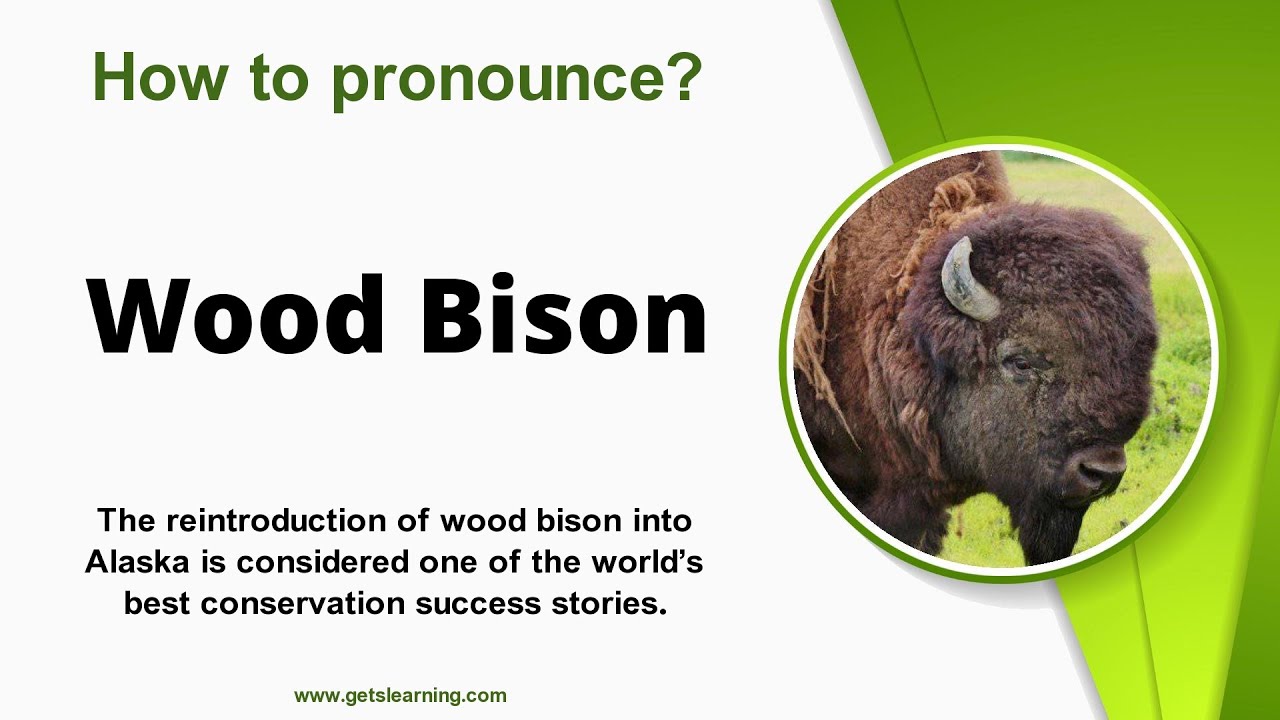 How to pronounce?

Wood Bison

The reintroduction of wood bison into Alaska is considered one of the world’s best conservation success stories.

www.getslearning.com